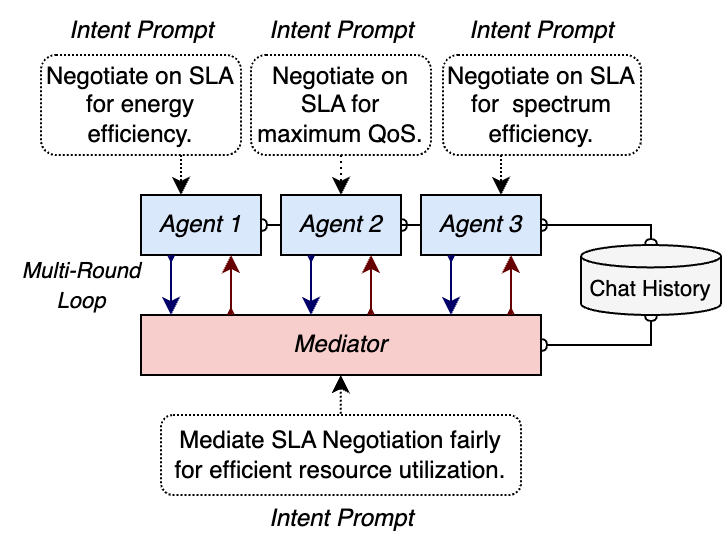 Intent Prompt

Negotiate on SLA for energy efficiency.

Intent Prompt

Negotiate on SLA for maximum QoS.

Intent Prompt

Negotiate on SLA for spectrum efficiency.

Agent 1

Agent 2

Agent 3

Multi-Round Loop

Chat History

Mediator

Mediate SLA Negotiation fairly for efficient resource utilization.

Intent Prompt